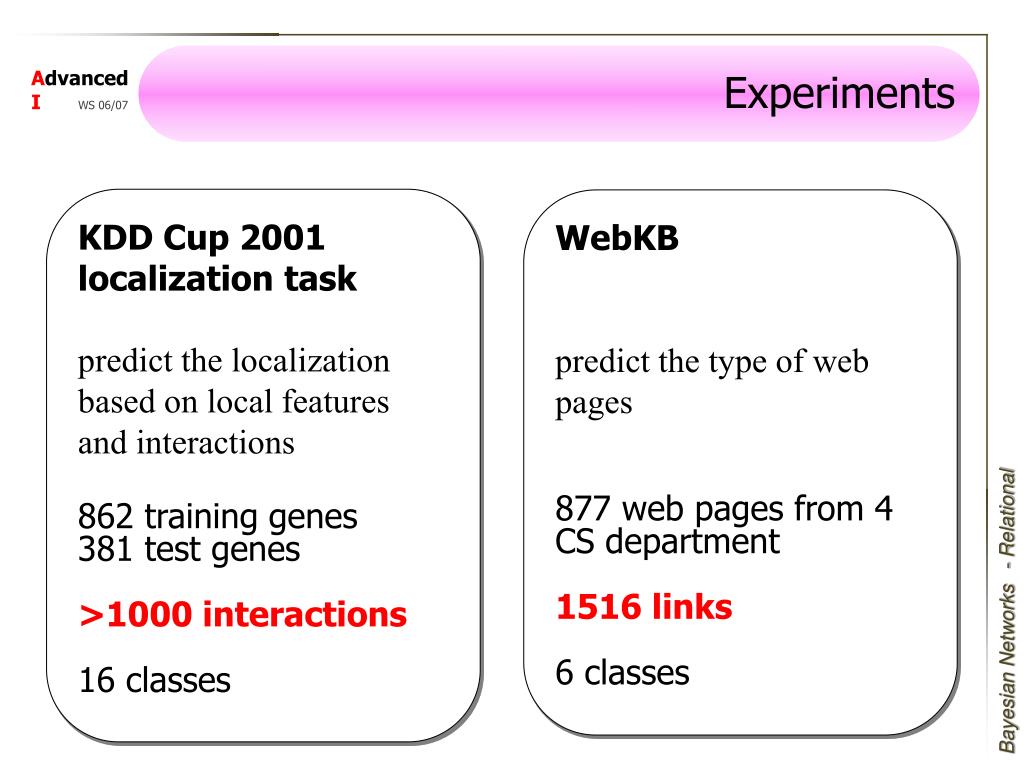 Advanced
I WS 06/07

Experiments

KDD Cup 2001 localization task

predict the localization based on local features and interactions

862 training genes
381 test genes

>1000 interactions

16 classes

WebKB

predict the type of web pages

877 web pages from 4 CS department

1516 links

6 classes

Bayesian Networks - Relational